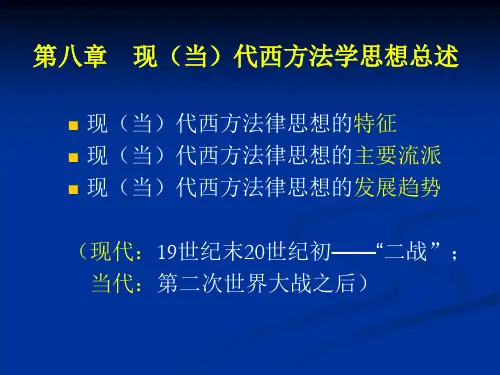 第八章　现（当）代西方法学思想总述

现（当）代西方法律思想的特征
现（当）代西方法律思想的主要流派
现（当）代西方法律思想的发展趋势

（现代：19世纪末20世纪初——“二战”；
当代：第二次世界大战之后）